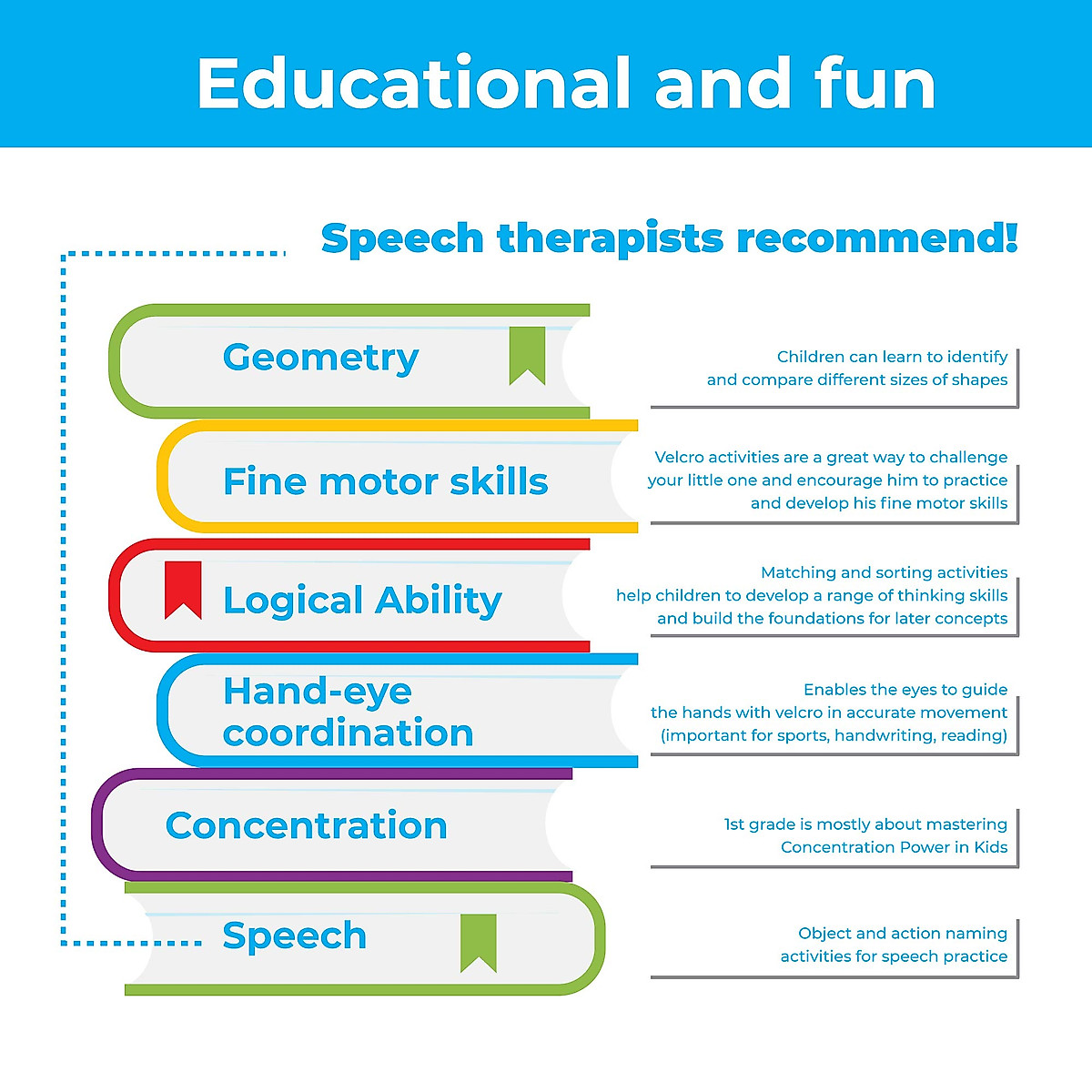 Educational and fun

Speech therapists recommend!

Geometry

Children can learn to identify and compare different sizes of shapes

Fine motor skills

Velcro activities are a great way to challenge your little one and encourage him to practice and develop his fine motor skills

Logical Ability

Matching and sorting activities help children to develop a range of thinking skills and build the foundations for later concepts

Hand-eye coordination

Enables the eyes to guide the hands with velcro in accurate movement (important for sports, handwriting, reading)

Concentration

1st grade is mostly about mastering Concentration Power in Kids

Speech

Object and action naming activities for speech practice